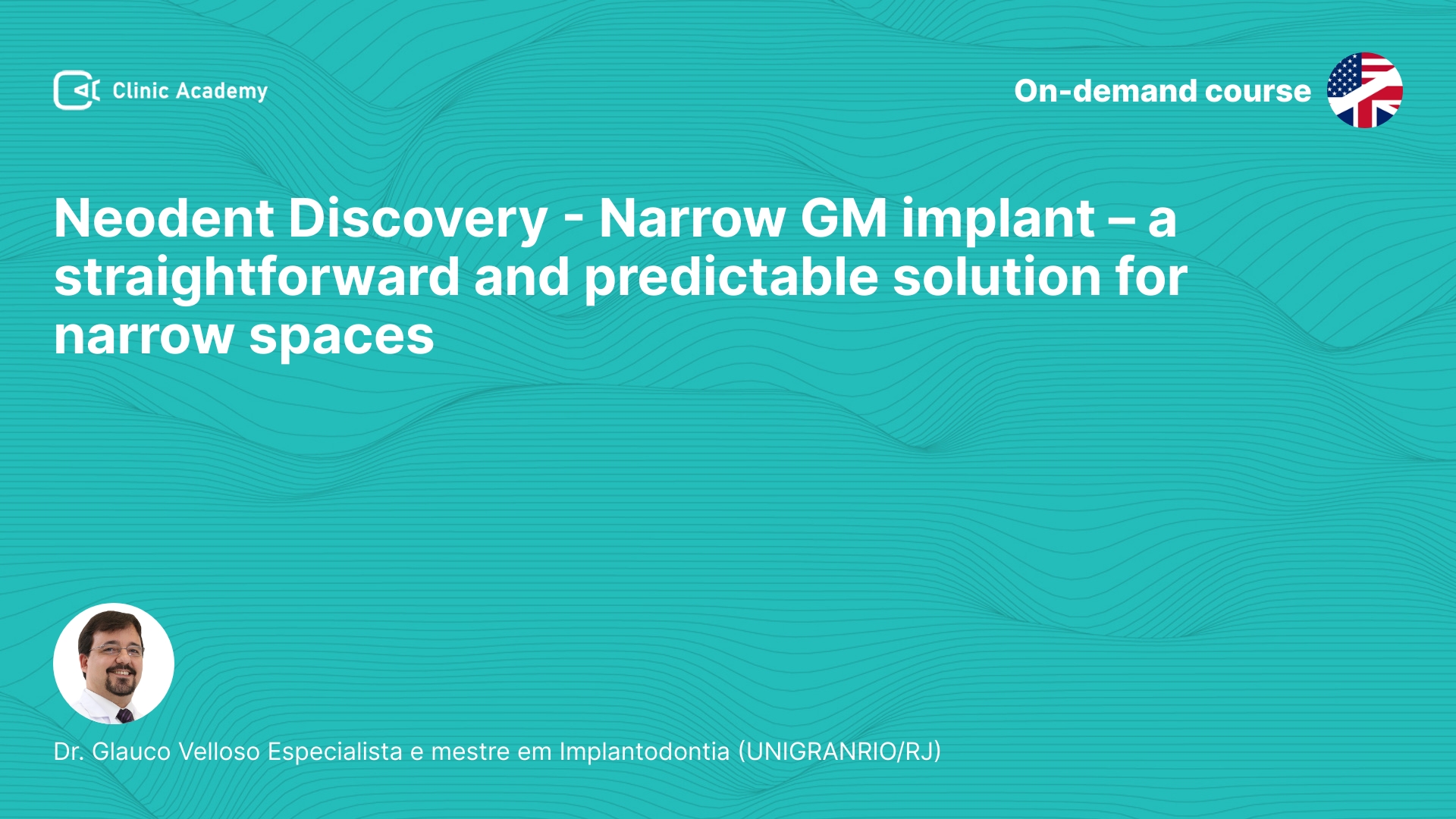 Clinic Academy

On-demand course

Neodent Discovery - Narrow GM implant – a straightforward and predictable solution for narrow spaces

Dr. Glauco Velloso Especialista e mestre em Implantodontia (UNIGRANRIO/RJ)